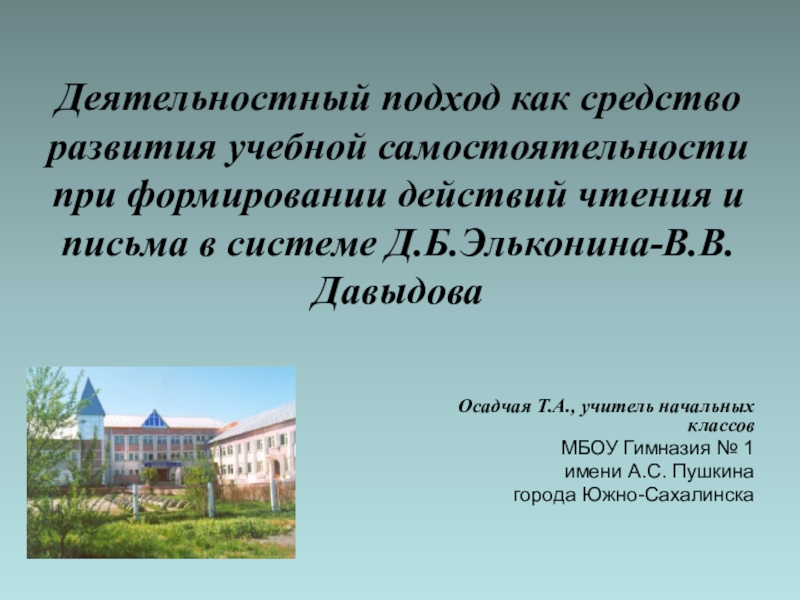 Деятельностный подход как средство развития учебной самостоятельности при формировании действий чтения и письма в системе Д.Б.Эльконина-В.В. Давыдова

Осадчая Т.А., учитель начальных классов
МБОУ Гимназия № 1
имени А.С. Пушкина
города Южно-Сахалинска